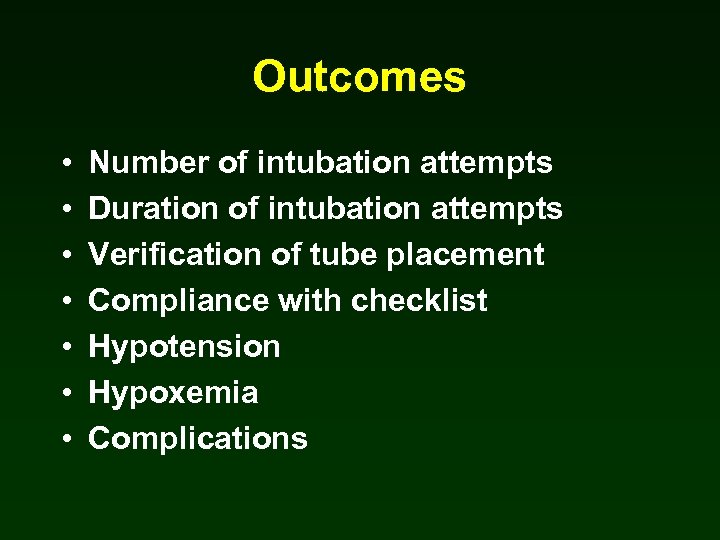 Outcomes

• Number of intubation attempts
• Duration of intubation attempts
• Verification of tube placement
• Compliance with checklist
• Hypotension
• Hypoxemia
• Complications